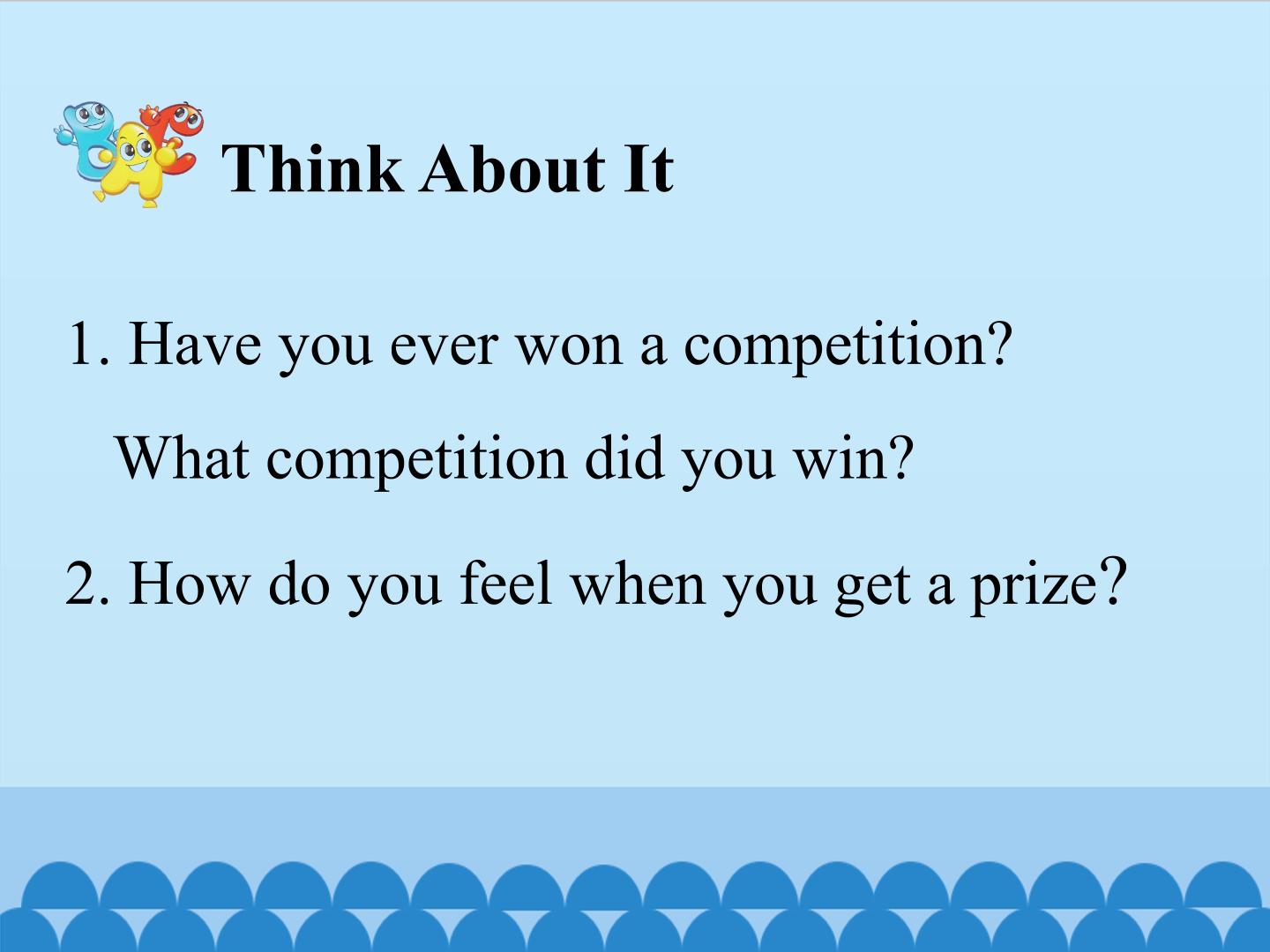 Think About It

1. Have you ever won a competition?
What competition did you win?

2. How do you feel when you get a prize?